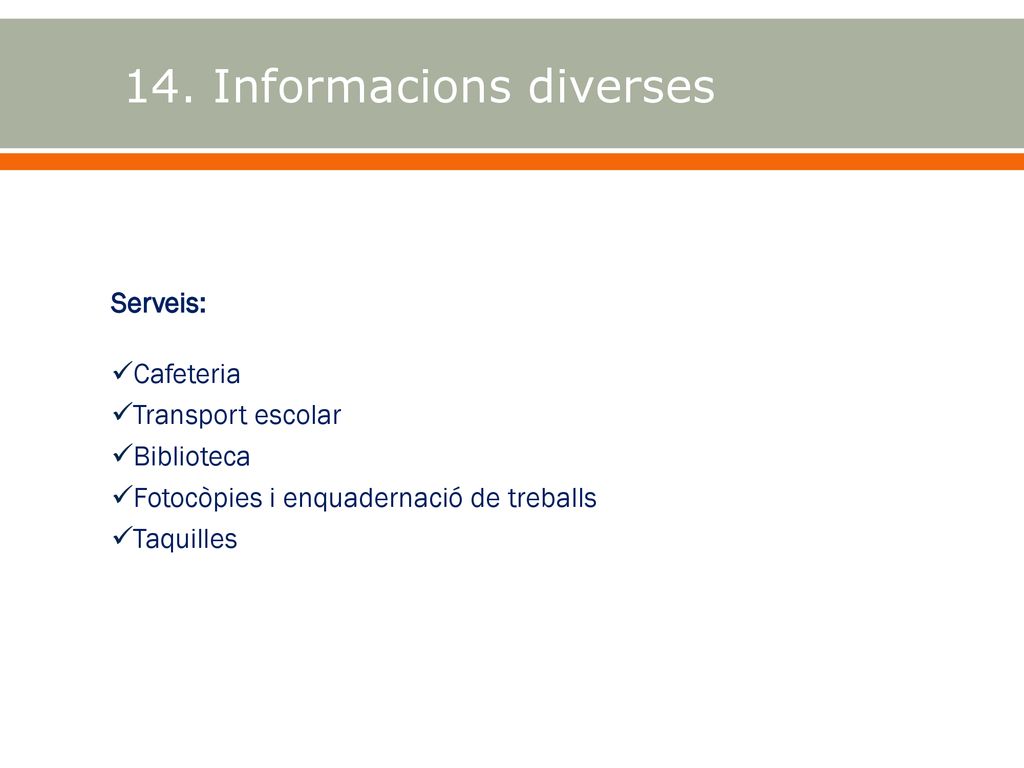 14. Informacions diverses

Serveis:

✓Cafeteria
✓Transport escolar
✓Biblioteca
✓Fotocòpies i enquadernació de treballs
✓Taquilles